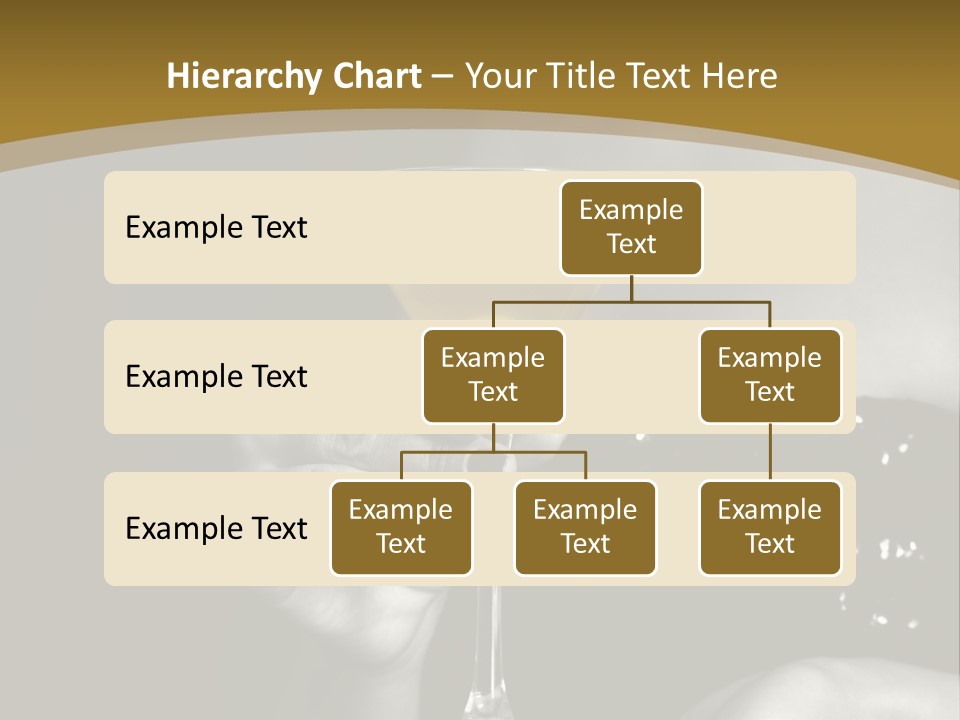 Hierarchy Chart – Your Title Text Here

Example Text

Example Text

Example Text

Example Text

Example Text

Example Text

Example Text

Example Text

Example Text